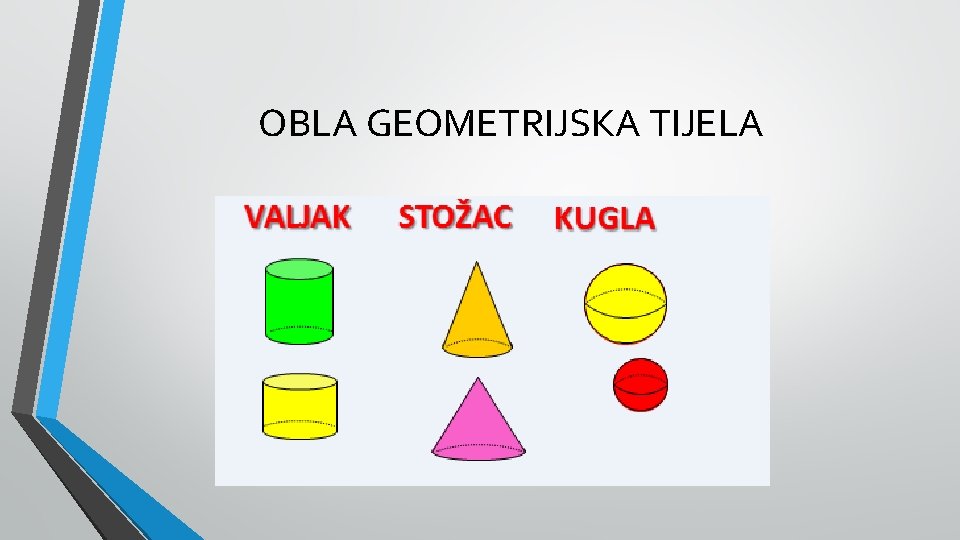 OBLA GEOMETRIJSKA TIJELA

VALJAK STOŽAC KUGLA